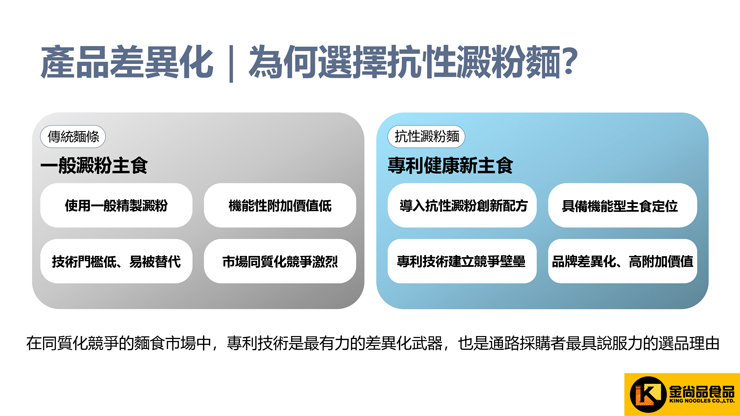 產品差異化｜為何選擇抗性澱粉麵?

傳統麵條
一般澱粉主食
使用一般精製澱粉
機能性附加價值低
技術門檻低、易被替代
市場同質化競爭激烈

抗性澱粉麵
專利健康新主食
導入抗性澱粉創新配方
具備機能型主食定位
專利技術建立競爭壁壘
品牌差異化、高附加價值

在同質化競爭的麵食市場中，專利技術是最有力的差異化武器，也是通路採購者最具說服力的選品理由

K 金尚品食品
KING NOODLES CO.,LTD.